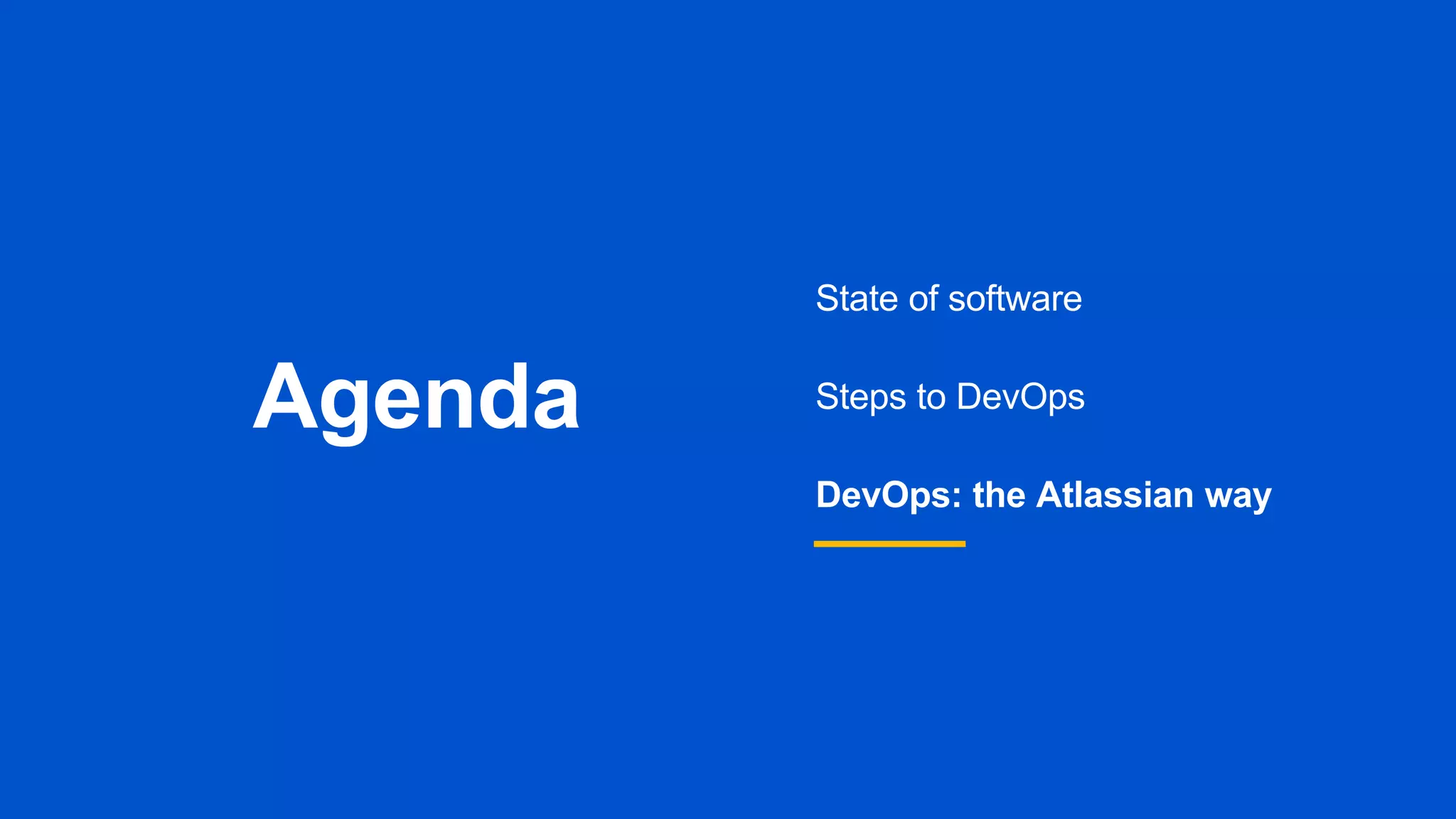 Agenda

State of software

Steps to DevOps

DevOps: the Atlassian way